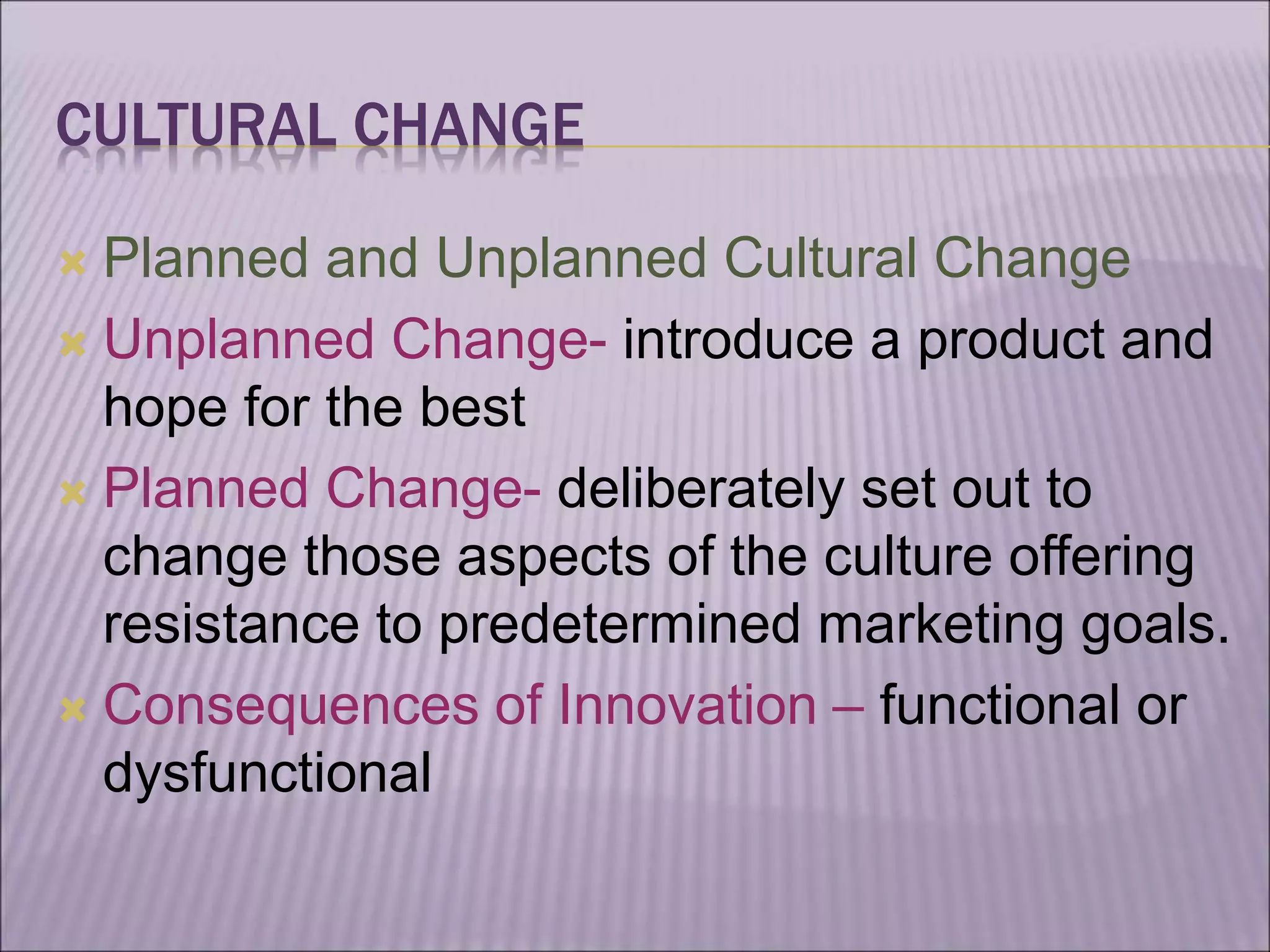 CULTURAL CHANGE

Planned and Unplanned Cultural Change

Unplanned Change- introduce a product and hope for the best

Planned Change- deliberately set out to change those aspects of the culture offering resistance to predetermined marketing goals.

Consequences of Innovation – functional or dysfunctional